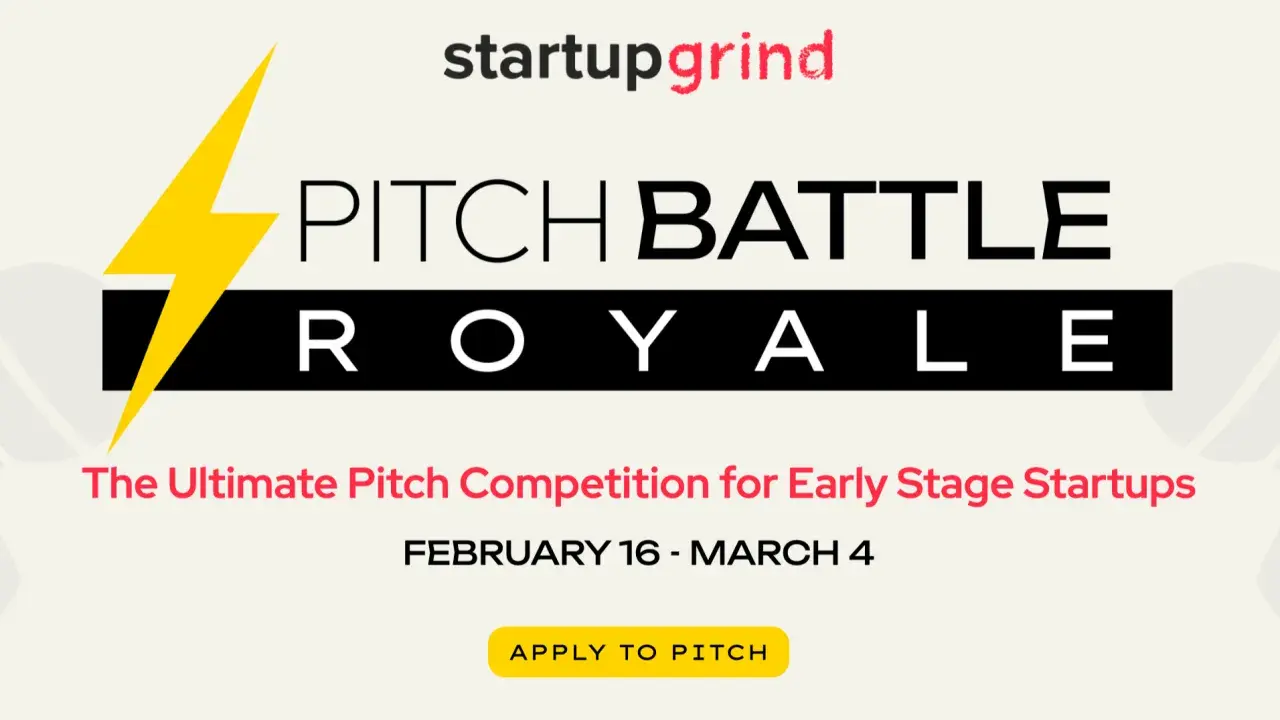 startupgrind

PITCH BATTLE
ROYALE

The Ultimate Pitch Competition for Early Stage Startups

FEBRUARY 16 - MARCH 4

APPLY TO PITCH